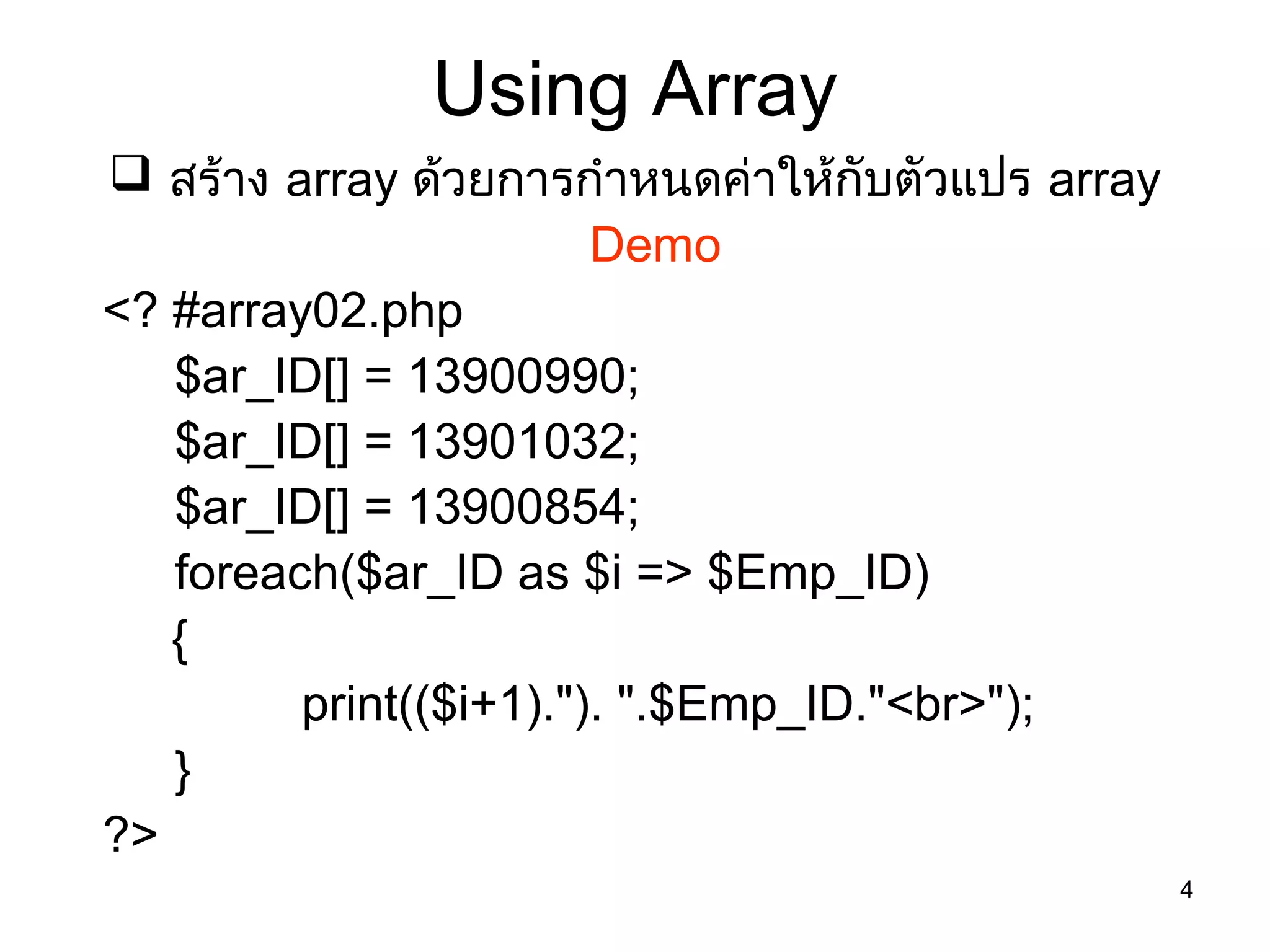 Using Array

❑ สร้าง array ด้วยการกำหนดค่าให้กับตัวแปร array

Demo

<? #array02.php
$ar_ID[] = 13900990;
$ar_ID[] = 13901032;
$ar_ID[] = 13900854;
foreach($ar_ID as $i => $Emp_ID)
{
print(($i+1)."). ".$Emp_ID."<br>");
}
?>

4